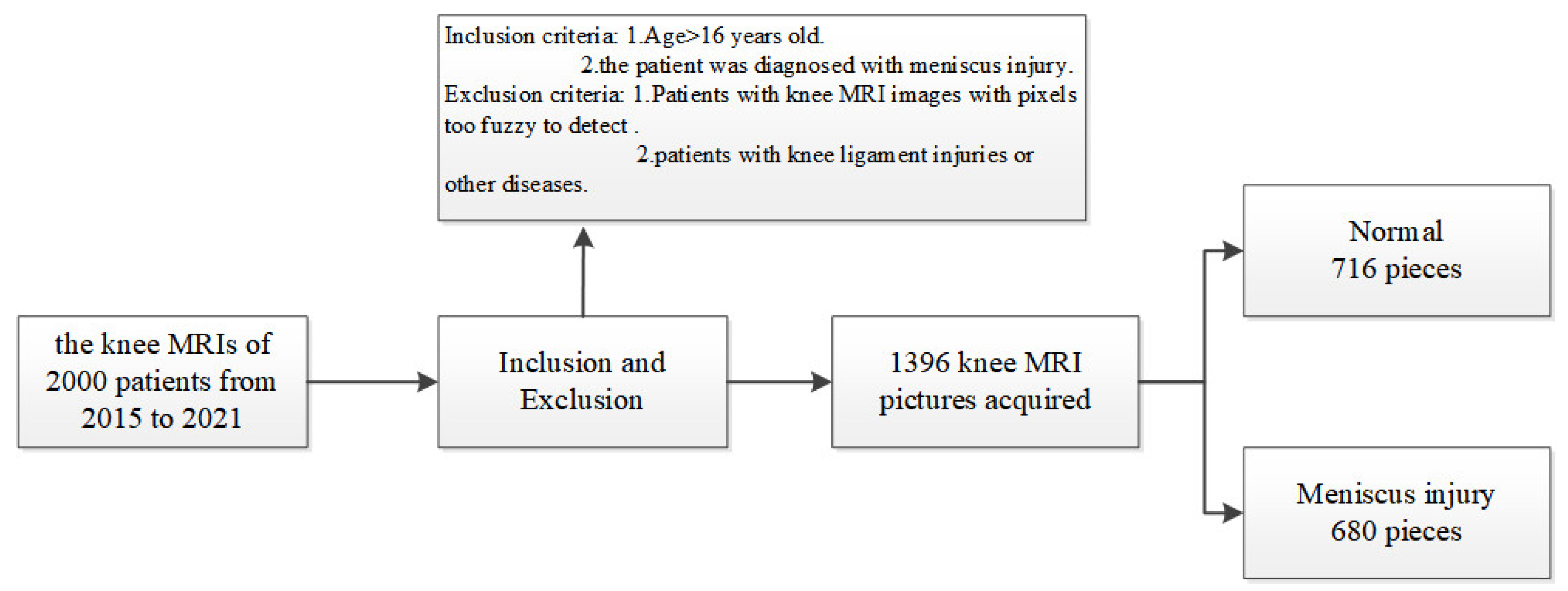 Inclusion criteria: 1.Age>16 years old.
2.the patient was diagnosed with meniscus injury.
Exclusion criteria: 1.Patients with knee MRI images with pixels too fuzzy to detect .
2.patients with knee ligament injuries or other diseases.

the knee MRIs of 2000 patients from 2015 to 2021

Inclusion and Exclusion

1396 knee MRI pictures acquired

Normal
716 pieces

Meniscus injury
680 pieces